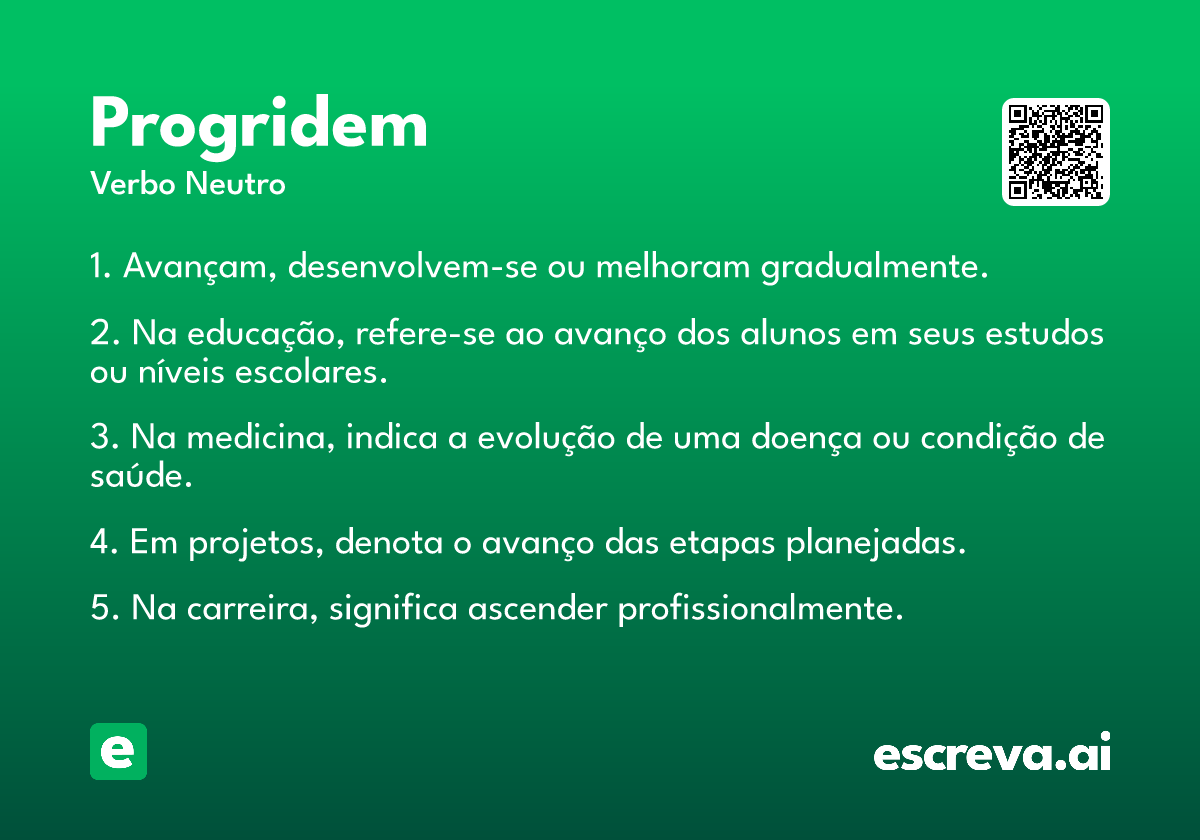 Progridem
Verbo Neutro

1. Avançam, desenvolvem-se ou melhoram gradualmente.

2. Na educação, refere-se ao avanço dos alunos em seus estudos ou níveis escolares.

3. Na medicina, indica a evolução de uma doença ou condição de saúde.

4. Em projetos, denota o avanço das etapas planejadas.

5. Na carreira, significa ascender profissionalmente.

e

escreva.ai